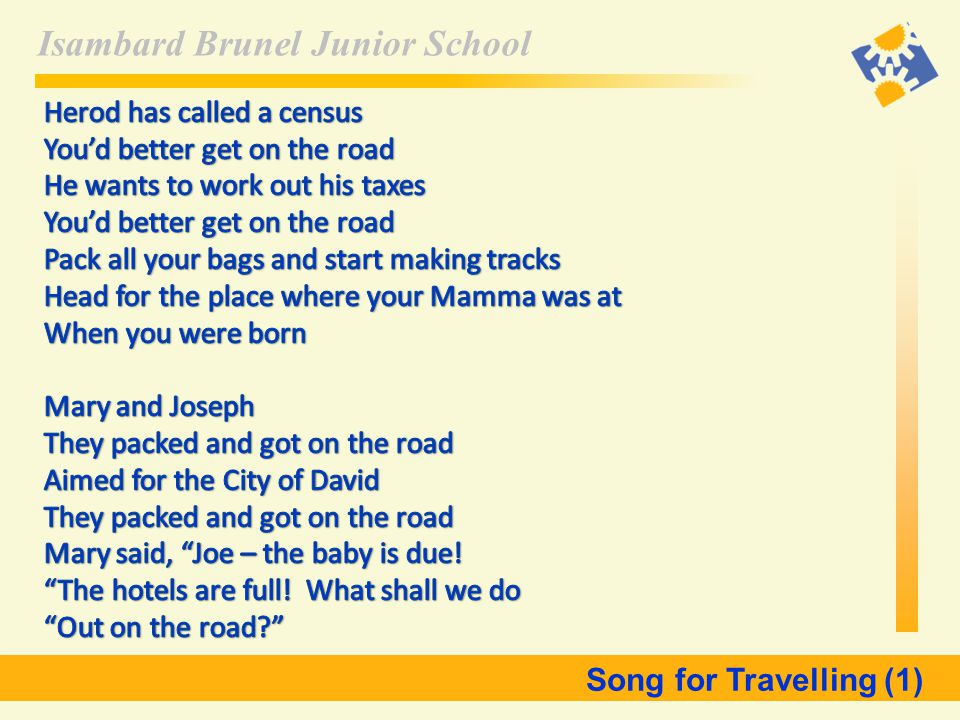 Isambard Brunel Junior School

Herod has called a census
You'd better get on the road
He wants to work out his taxes
You'd better get on the road
Pack all your bags and start making tracks
Head for the place where your Mamma was at
When you were born

Mary and Joseph
They packed and got on the road
Aimed for the City of David
They packed and got on the road
Mary said, "Joe – the baby is due!
"The hotels are full! What shall we do
"Out on the road?"

Song for Travelling (1)